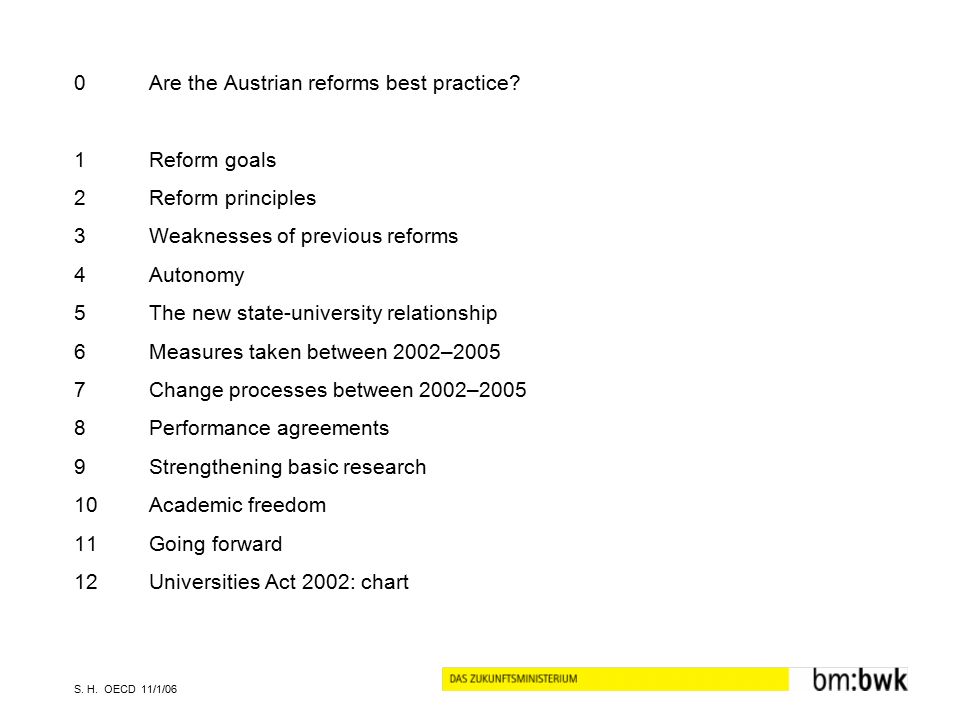 0 Are the Austrian reforms best practice?

1 Reform goals
2 Reform principles
3 Weaknesses of previous reforms
4 Autonomy
5 The new state-university relationship
6 Measures taken between 2002–2005
7 Change processes between 2002–2005
8 Performance agreements
9 Strengthening basic research
10 Academic freedom
11 Going forward
12 Universities Act 2002: chart

S. H. OECD 11/1/06

DAS ZUKUNFTSMINISTERIUM

bm:bwk